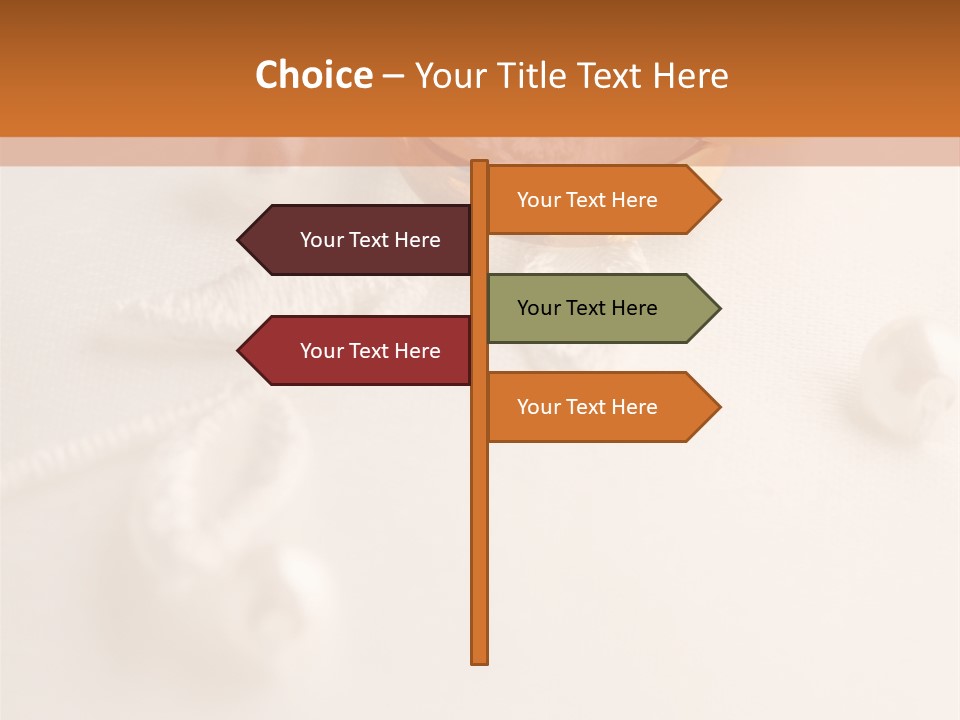 Choice – Your Title Text Here

Your Text Here

Your Text Here

Your Text Here

Your Text Here

Your Text Here